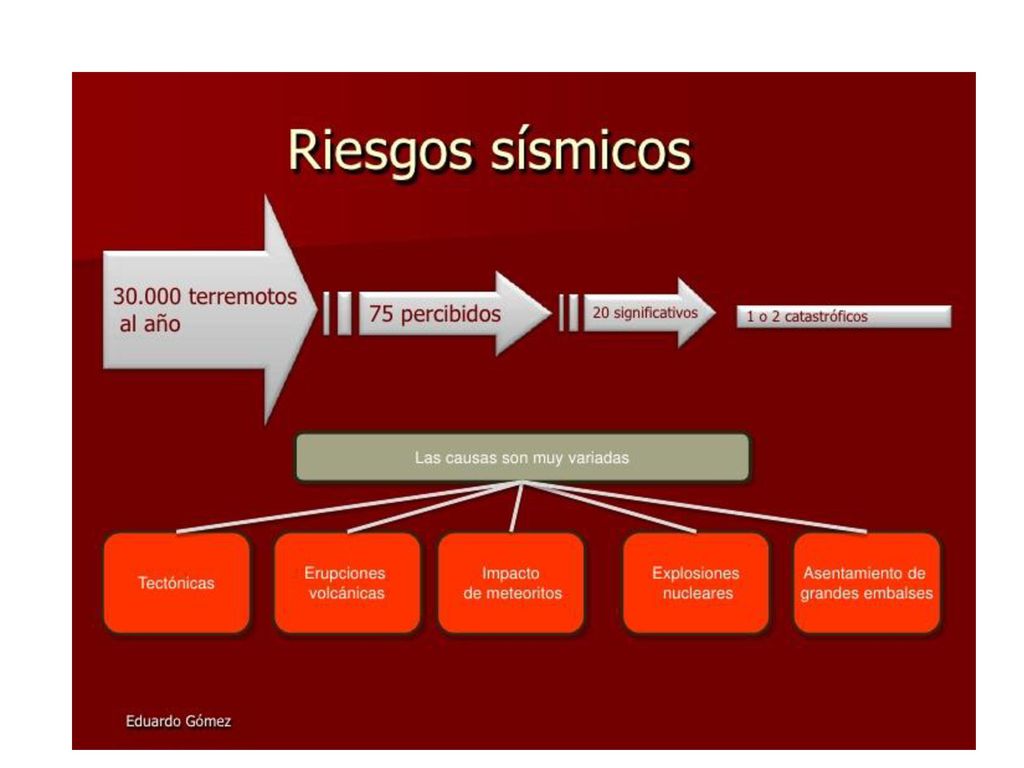 Riesgos sísmicos

30.000 terremotos al año

75 percibidos

20 significativos

1 o 2 catastróficos

Las causas son muy variadas

Tectónicas

Erupciones volcánicas

Impacto de meteoritos

Explosiones nucleares

Asentamiento de grandes embalses

Eduardo Gómez